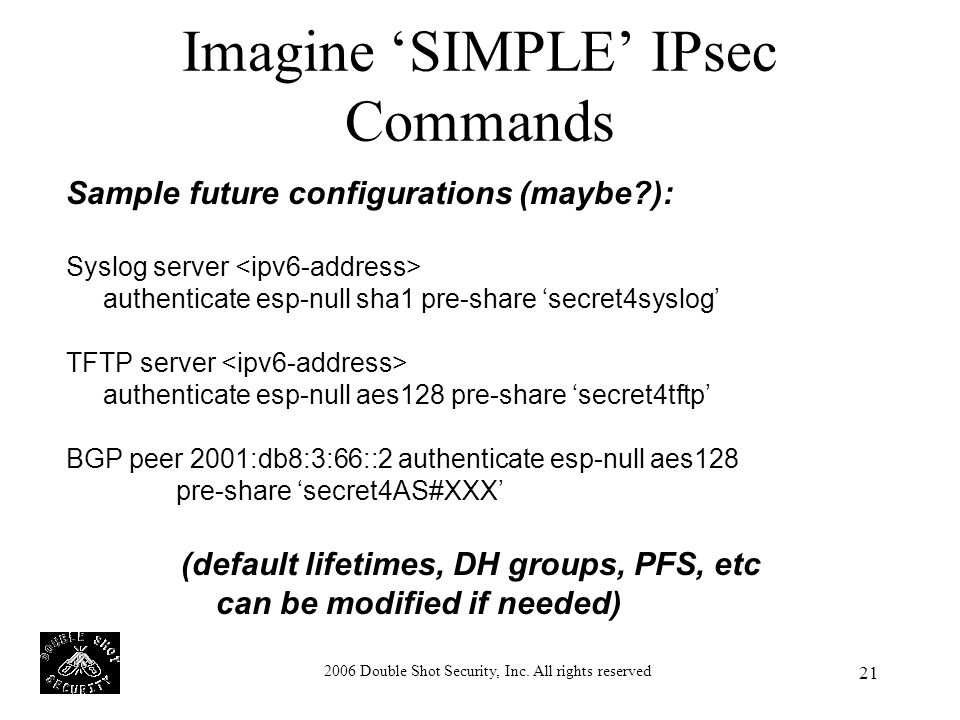 Imagine ‘SIMPLE’ IPsec Commands

Sample future configurations (maybe?):

Syslog server <ipv6-address>
authenticate esp-null sha1 pre-share ‘secret4syslog’

TFTP server <ipv6-address>
authenticate esp-null aes128 pre-share ‘secret4tftp’

BGP peer 2001:db8:3:66::2 authenticate esp-null aes128
pre-share ‘secret4AS#XXX’

(default lifetimes, DH groups, PFS, etc
can be modified if needed)

DOUBLE SHOT SECURITY

2006 Double Shot Security, Inc. All rights reserved

21